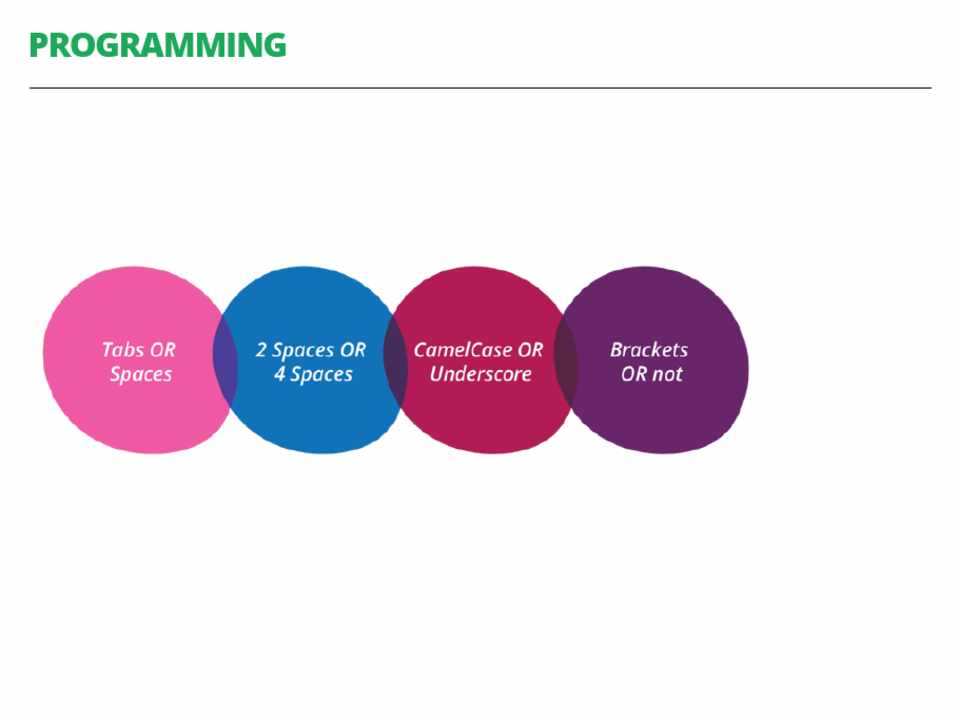 PROGRAMMING

Tabs OR Spaces

2 Spaces OR 4 Spaces

CamelCase OR Underscore

Brackets OR not